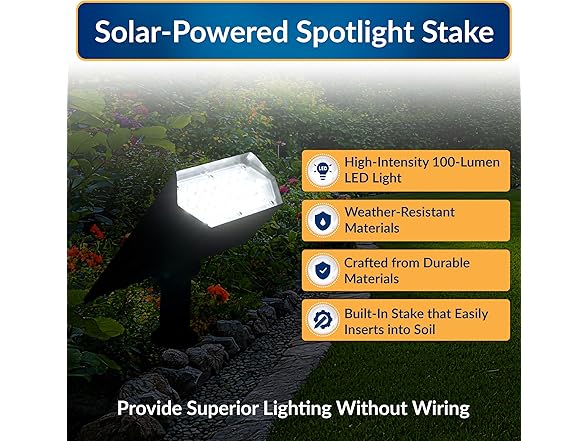 Solar-Powered Spotlight Stake

LED

High-Intensity 100-Lumen LED Light

Weather-Resistant Materials

Crafted from Durable Materials

Built-In Stake that Easily Inserts into Soil

Provide Superior Lighting Without Wiring